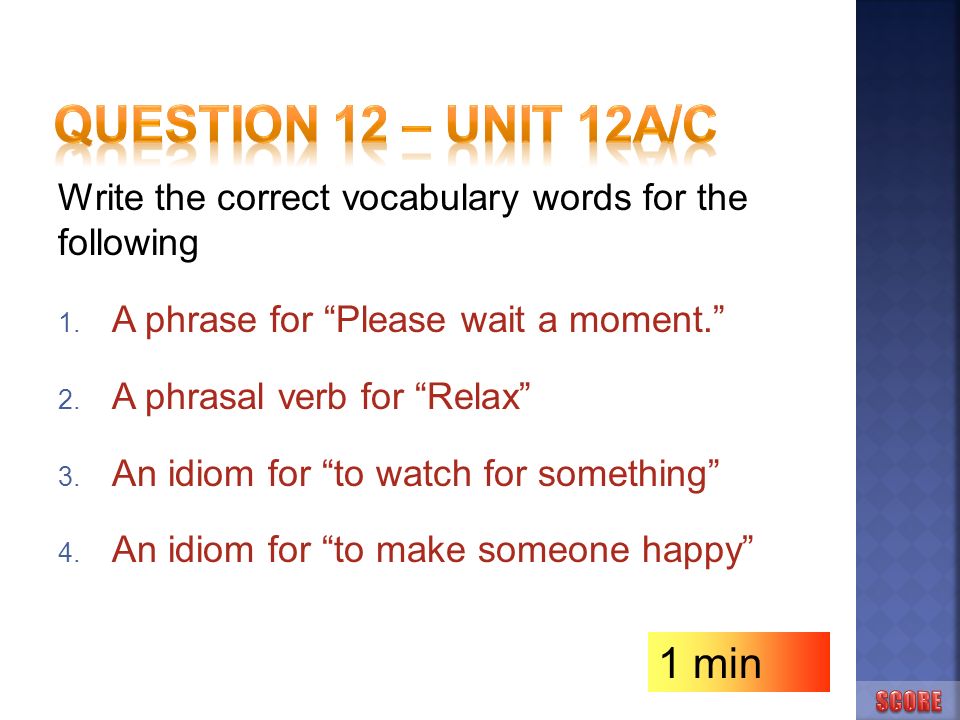 QUESTION 12 – UNIT 12A/C

Write the correct vocabulary words for the following

1. A phrase for “Please wait a moment.”
2. A phrasal verb for “Relax”
3. An idiom for “to watch for something”
4. An idiom for “to make someone happy”

1 min

SCORE